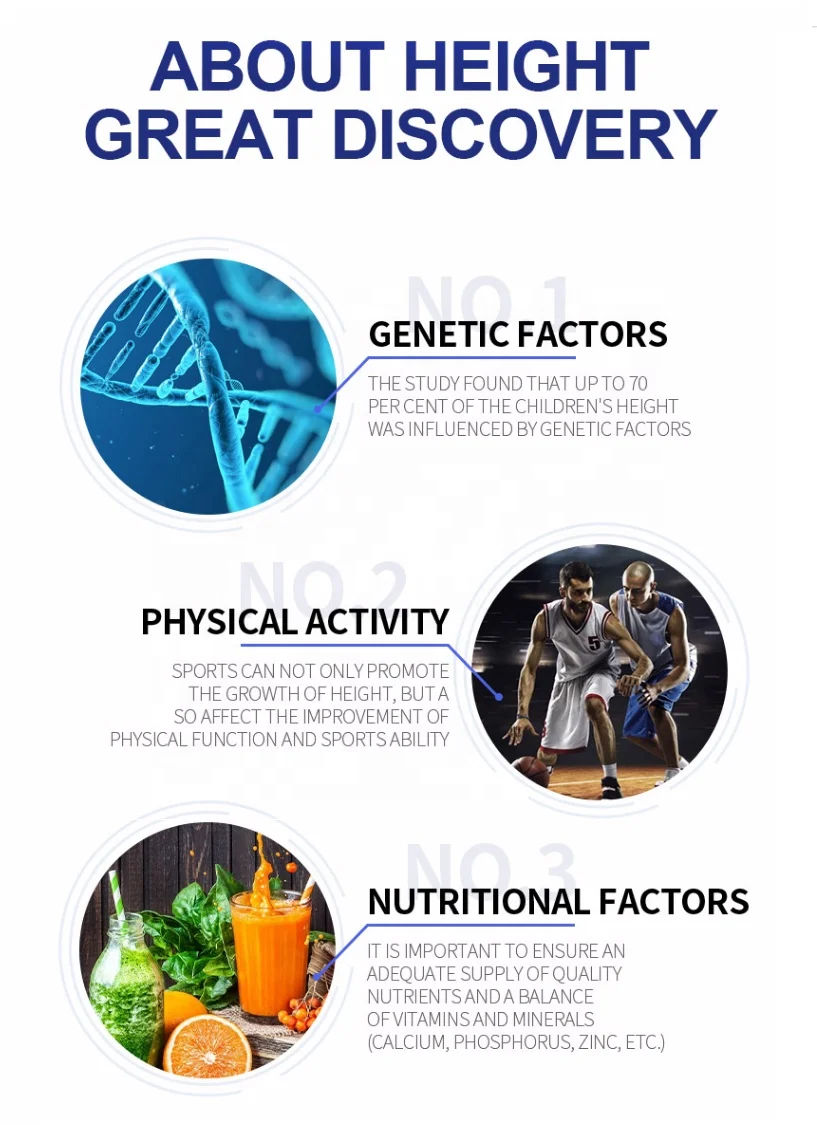 ABOUT HEIGHT
GREAT DISCOVERY

NO.1

GENETIC FACTORS

THE STUDY FOUND THAT UP TO 70 PER CENT OF THE CHILDREN'S HEIGHT WAS INFLUENCED BY GENETIC FACTORS

NO.2

PHYSICAL ACTIVITY

SPORTS CAN NOT ONLY PROMOTE THE GROWTH OF HEIGHT, BUT A SO AFFECT THE IMPROVEMENT OF PHYSICAL FUNCTION AND SPORTS ABILITY

5

NO.3

NUTRITIONAL FACTORS

IT IS IMPORTANT TO ENSURE AN ADEQUATE SUPPLY OF QUALITY NUTRIENTS AND A BALANCE OF VITAMINS AND MINERALS (CALCIUM, PHOSPHORUS, ZINC, ETC.)